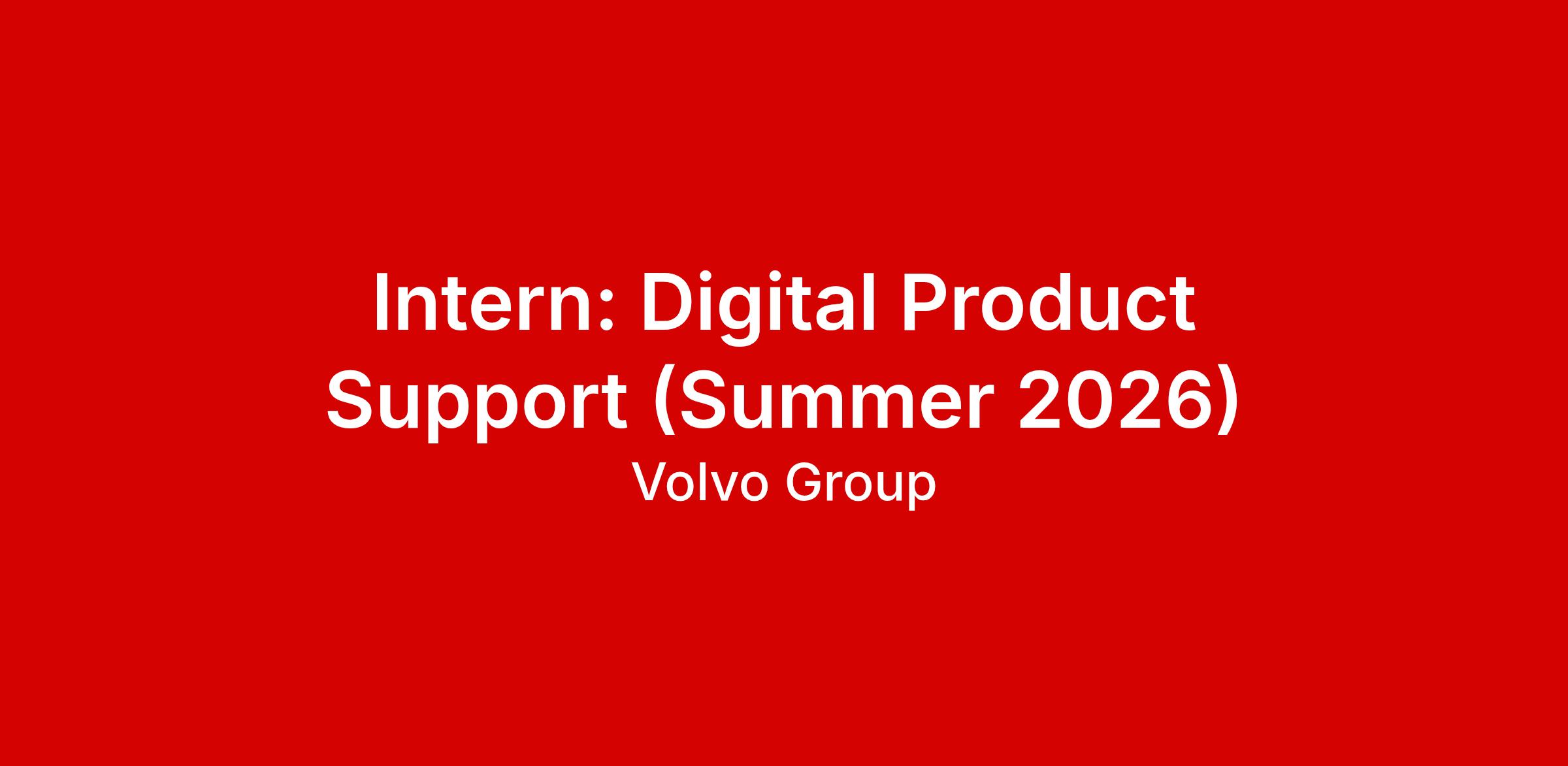 Intern: Digital Product Support (Summer 2026)

Volvo Group